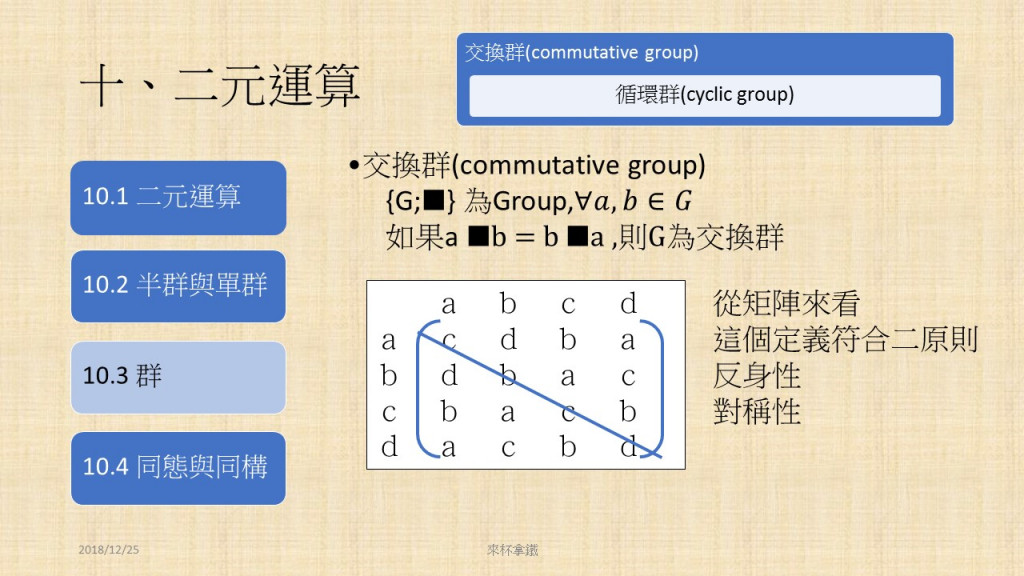 十、二元運算

交換群(commutative group)

循環群(cyclic group)

10.1 二元運算

10.2 半群與單群

10.3 群

10.4 同態與同構

•交換群(commutative group)
{G;■} 為Group,$\forall a, b \in G$
如果a ■b = b ■a ,則G為交換群

| | a | b | c | d |
|---|---|---|---|---|
| a | c | d | b | a |
| b | d | b | a | c |
| c | b | a | c | b |
| d | a | c | b | d |

從矩陣來看
這個定義符合二原則
反身性
對稱性

2018/12/25

來杯拿鐵